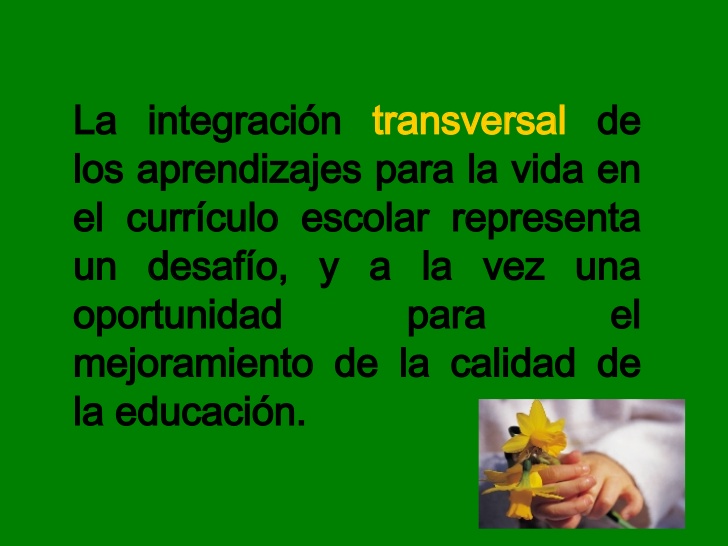 La integración transversal de los aprendizajes para la vida en el currículo escolar representa un desafío, y a la vez una oportunidad para el mejoramiento de la calidad de la educación.